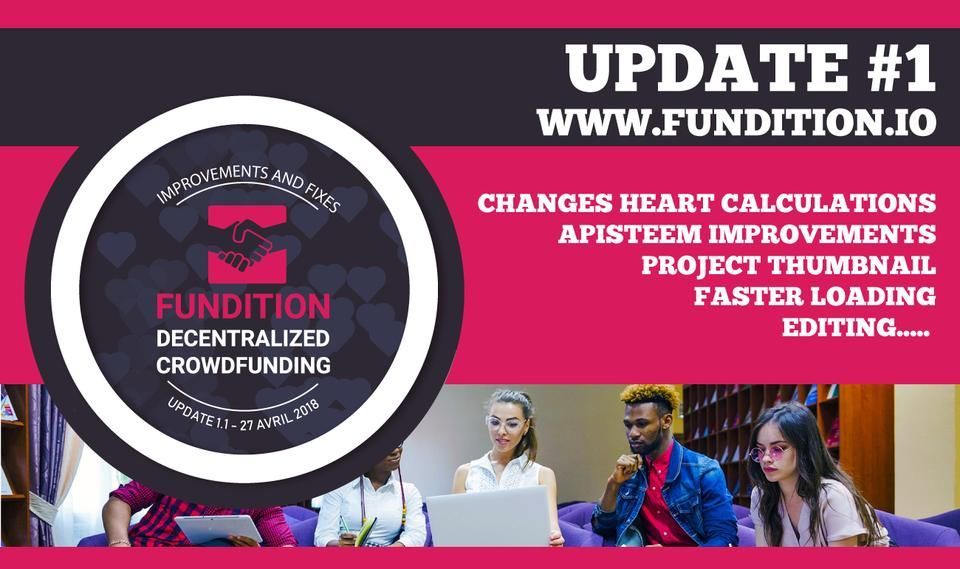 UPDATE #1
WWW.FUNDITION.IO

IMPROVEMENTS AND FIXES
FUNDITION
DECENTRALIZED
CROWDFUNDING
UPDATE 1.1 - 27 AVRIL 2018

CHANGES HEART CALCULATIONS
APISTEEM IMPROVEMENTS
PROJECT THUMBNAIL
FASTER LOADING
EDITING.....